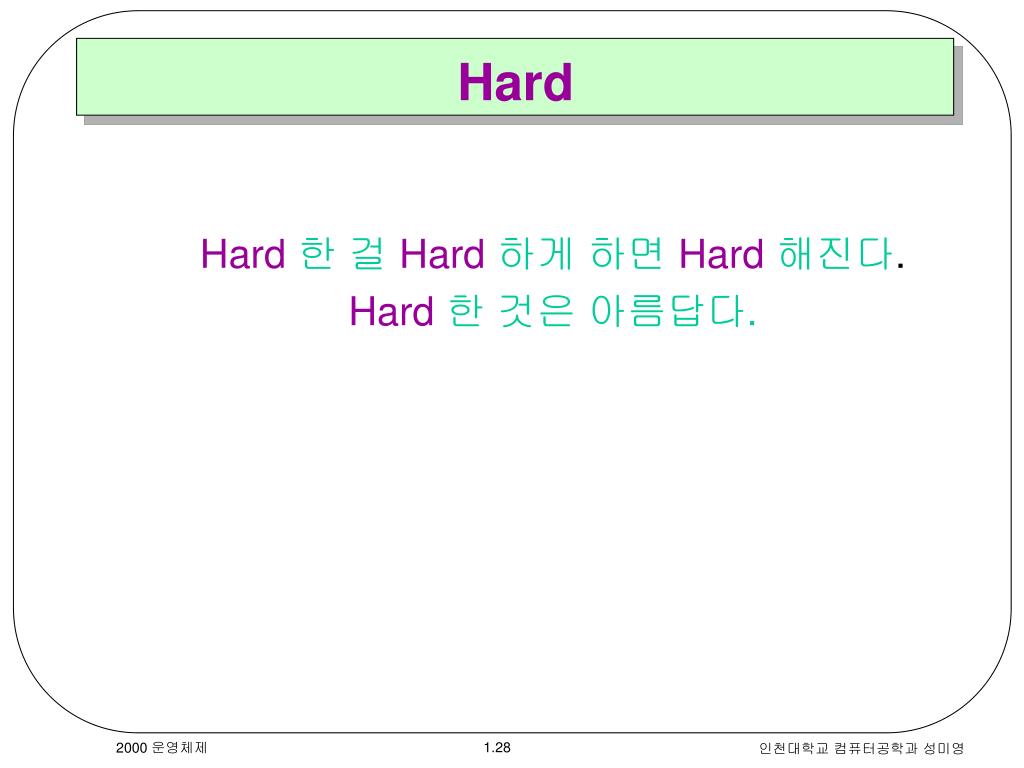 Hard

Hard 한 걸 Hard 하게 하면 Hard 해진다.
Hard 한 것은 아름답다.

2000 운영체제

1.28

인천대학교 컴퓨터공학과 성미영